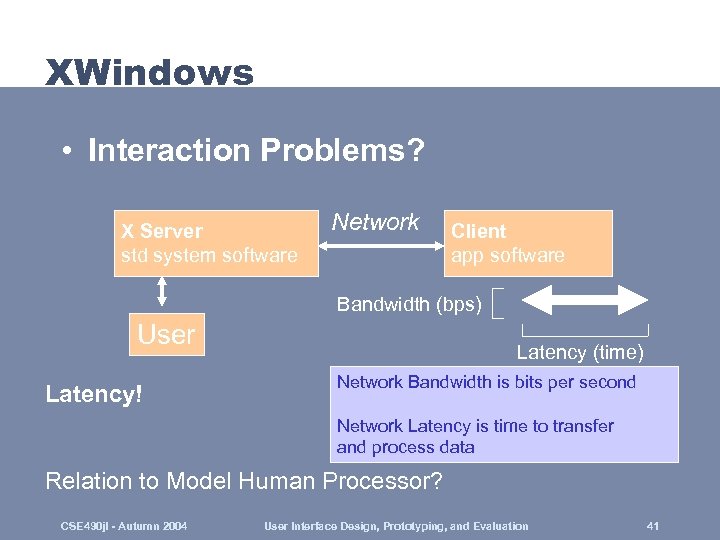 XWindows

• Interaction Problems?

X Server
std system software

Network

Client
app software

User

Bandwidth (bps)

Latency (time)

Latency!

Network Bandwidth is bits per second

Network Latency is time to transfer and process data

Relation to Model Human Processor?

CSE490jl - Autumn 2004

User Interface Design, Prototyping, and Evaluation

41